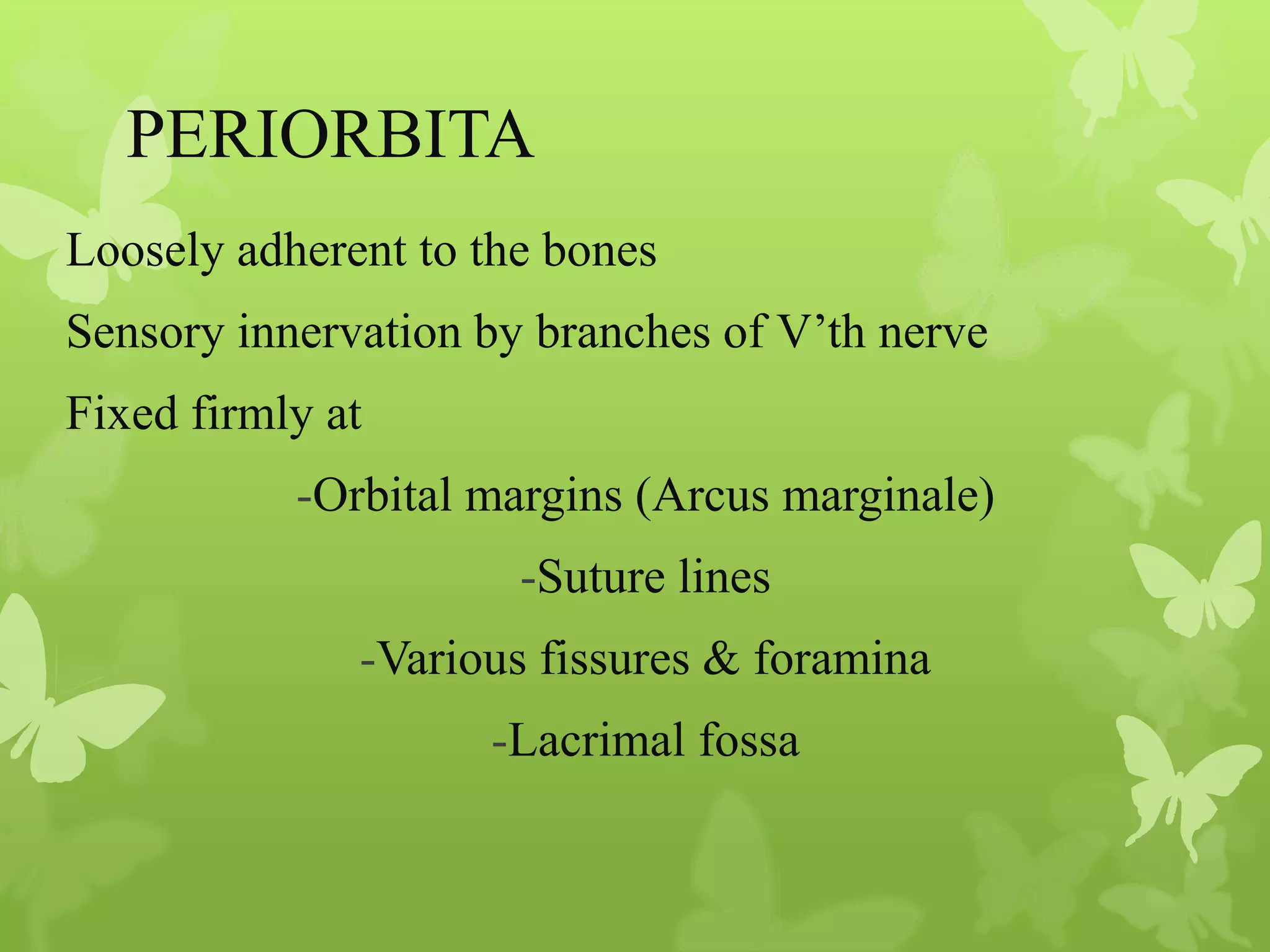 PERIORBITA

Loosely adherent to the bones

Sensory innervation by branches of V’th nerve

Fixed firmly at

-Orbital margins (Arcus marginale)

-Suture lines

-Various fissures & foramina

-Lacrimal fossa